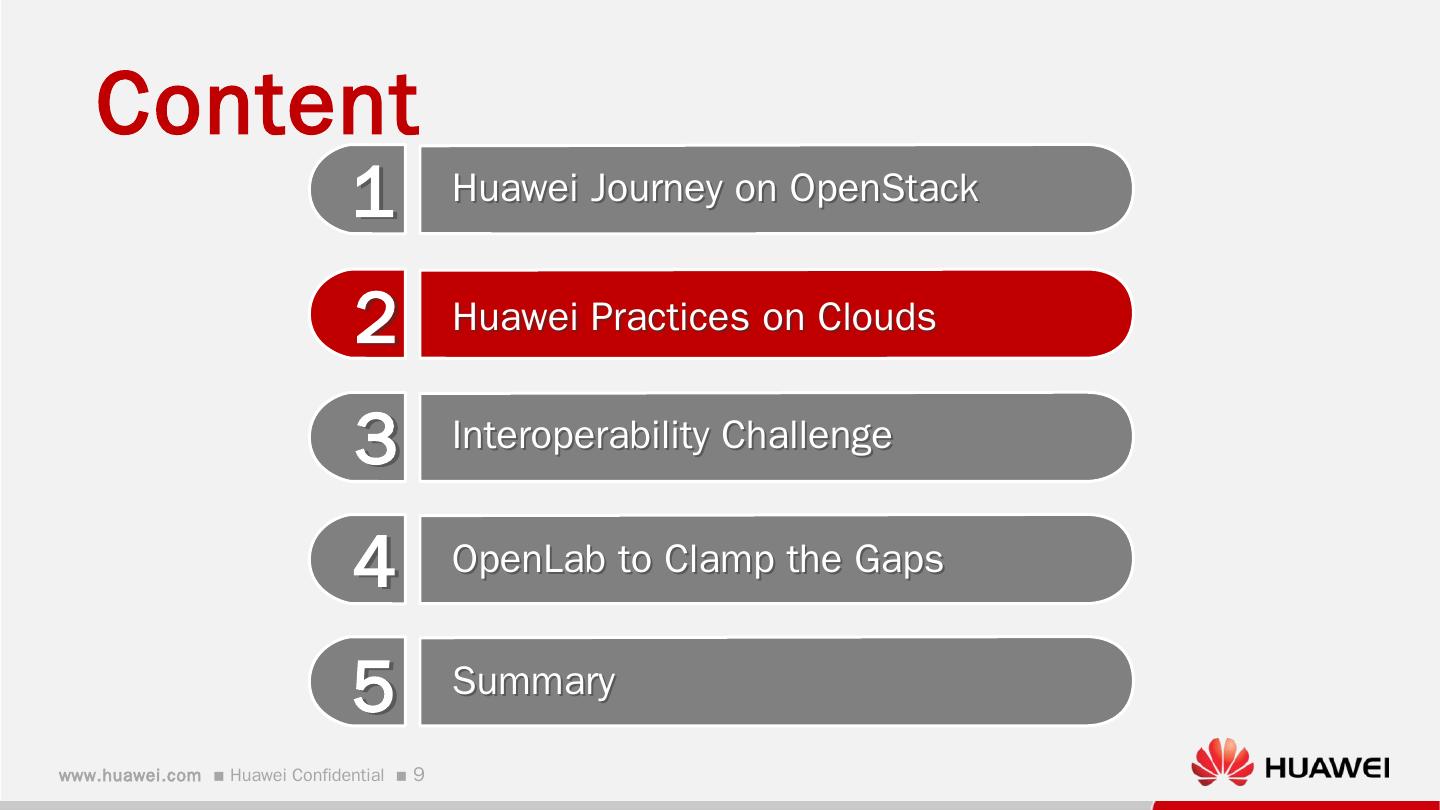 Content

1 Huawei Journey on OpenStack

2 Huawei Practices on Clouds

3 Interoperability Challenge

4 OpenLab to Clamp the Gaps

5 Summary

www.huawei.com ■ Huawei Confidential ■ 9

HUAWEI